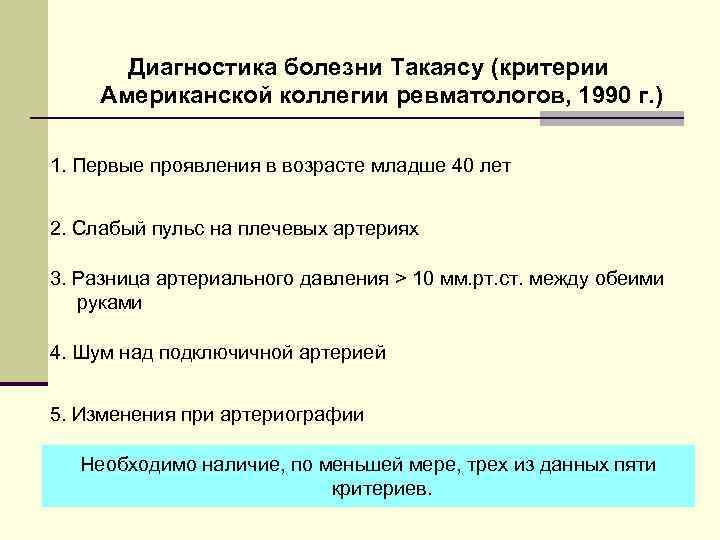 Диагностика болезни Такаясу (критерии Американской коллегии ревматологов, 1990 г.)

1. Первые проявления в возрасте младше 40 лет

2. Слабый пульс на плечевых артериях

3. Разница артериального давления > 10 мм.рт.ст. между обеими руками

4. Шум над подключичной артерией

5. Изменения при артериографии

Необходимо наличие, по меньшей мере, трех из данных пяти критериев.